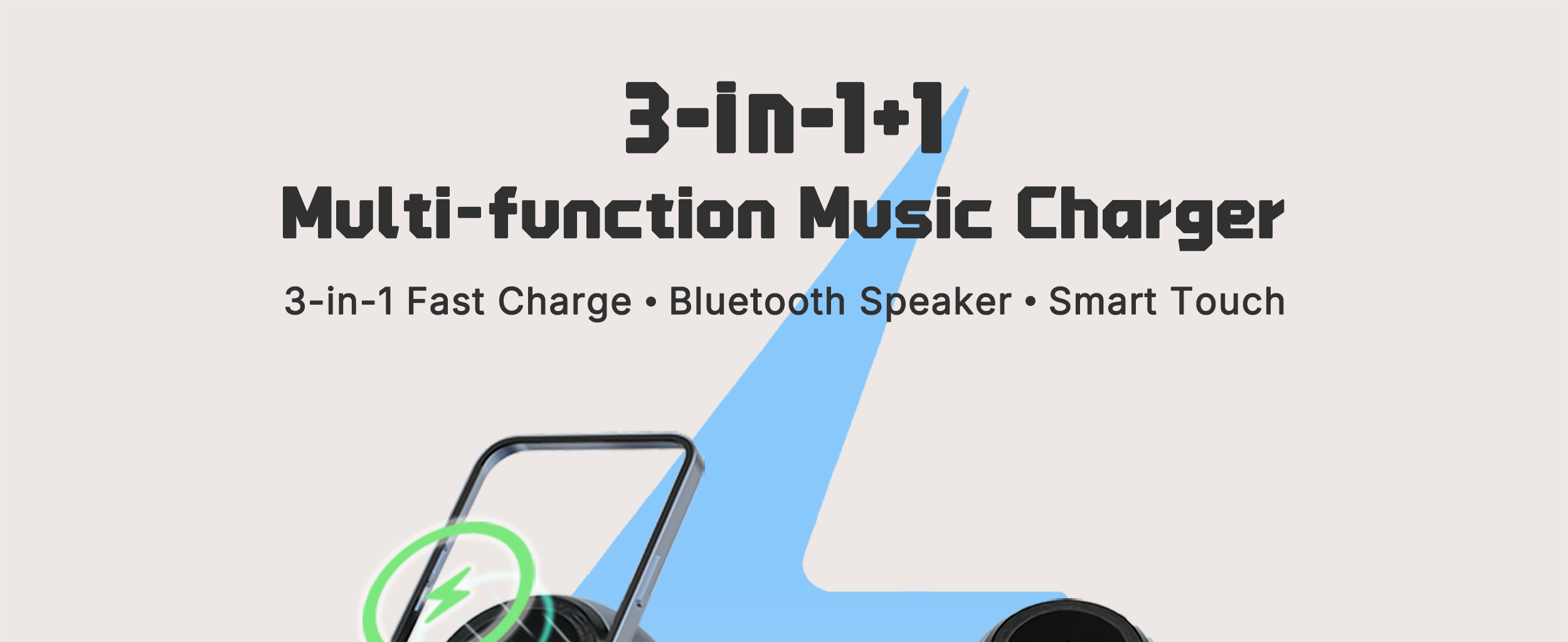 3-in-1+1
Multi-function Music Charger

3-in-1 Fast Charge • Bluetooth Speaker • Smart Touch